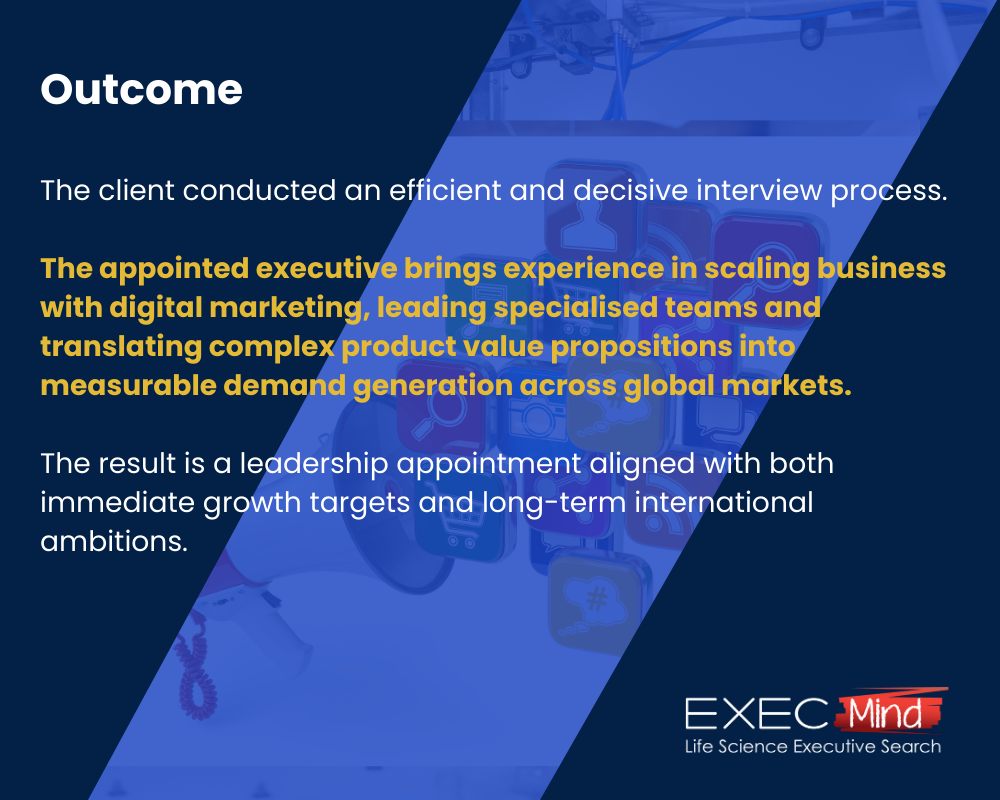 Outcome

The client conducted an efficient and decisive interview process.

The appointed executive brings experience in scaling business with digital marketing, leading specialised teams and translating complex product value propositions into measurable demand generation across global markets.

The result is a leadership appointment aligned with both immediate growth targets and long-term international ambitions.

EXEC Mind
Life Science Executive Search